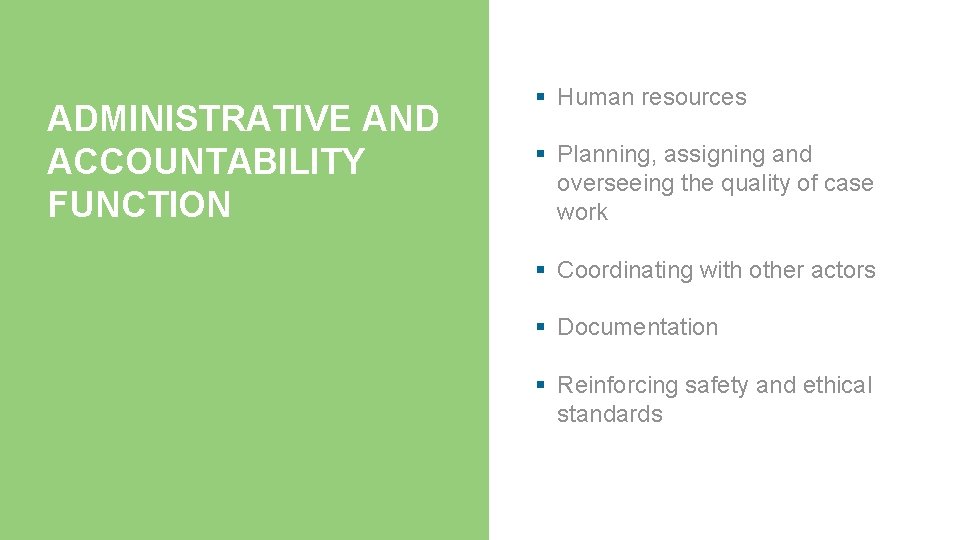 ADMINISTRATIVE AND ACCOUNTABILITY FUNCTION

▪ Human resources

▪ Planning, assigning and overseeing the quality of case work

▪ Coordinating with other actors

▪ Documentation

▪ Reinforcing safety and ethical standards